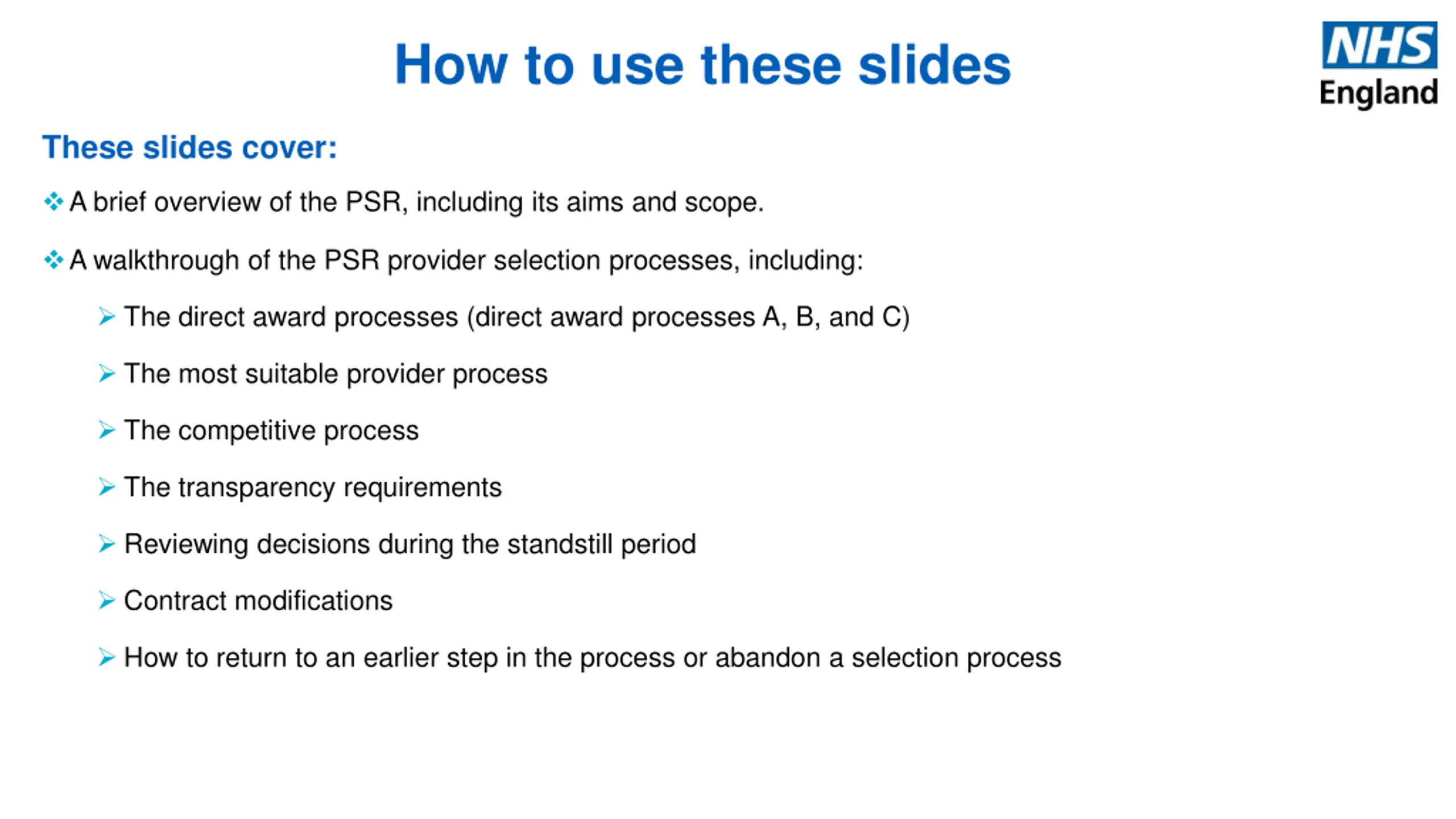 How to use these slides

NHS England

These slides cover:

❖ A brief overview of the PSR, including its aims and scope.

❖ A walkthrough of the PSR provider selection processes, including:

➢ The direct award processes (direct award processes A, B, and C)

➢ The most suitable provider process

➢ The competitive process

➢ The transparency requirements

➢ Reviewing decisions during the standstill period

➢ Contract modifications

➢ How to return to an earlier step in the process or abandon a selection process